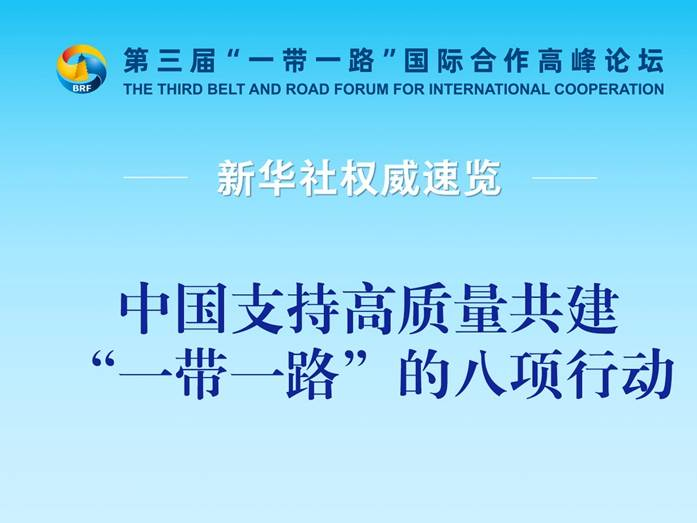 BRF

第三届“一带一路”国际合作高峰论坛
THE THIRD BELT AND ROAD FORUM FOR INTERNATIONAL COOPERATION

新华社权威速览

中国支持高质量共建“一带一路”的八项行动